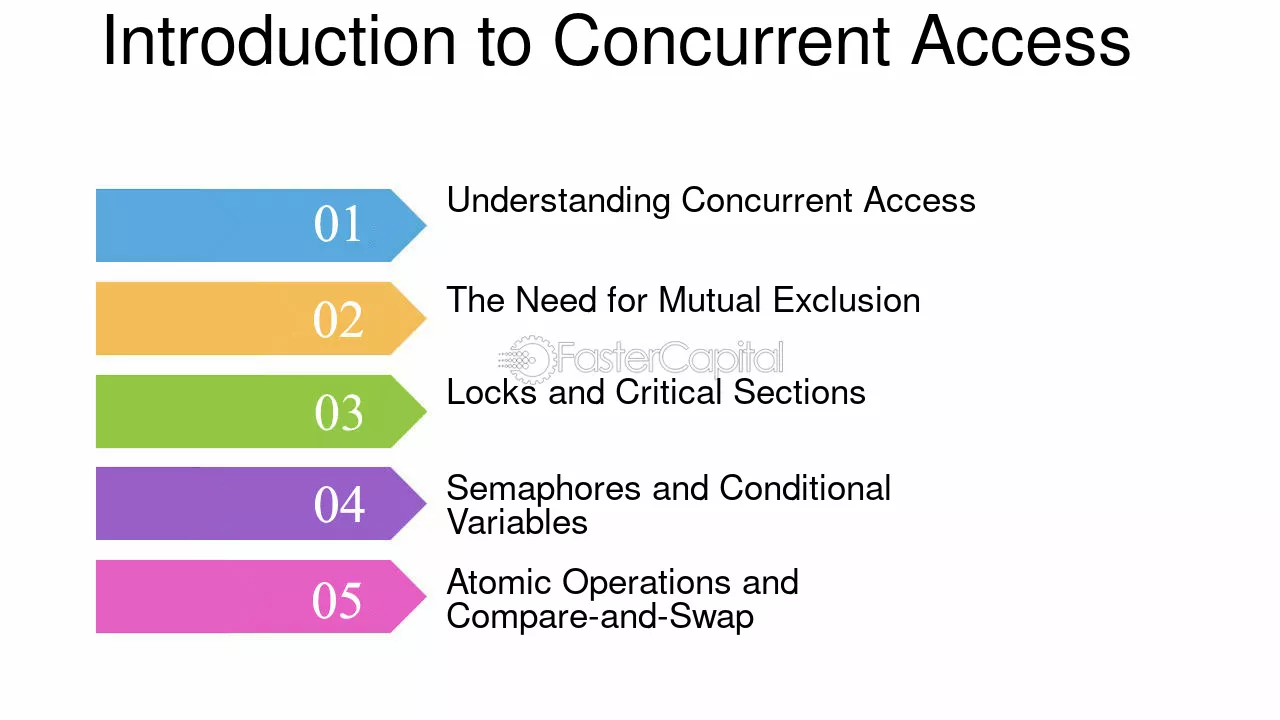 Introduction to Concurrent Access

01 Understanding Concurrent Access

02 The Need for Mutual Exclusion

FasterCapital

03 Locks and Critical Sections

04 Semaphores and Conditional Variables

05 Atomic Operations and Compare-and-Swap